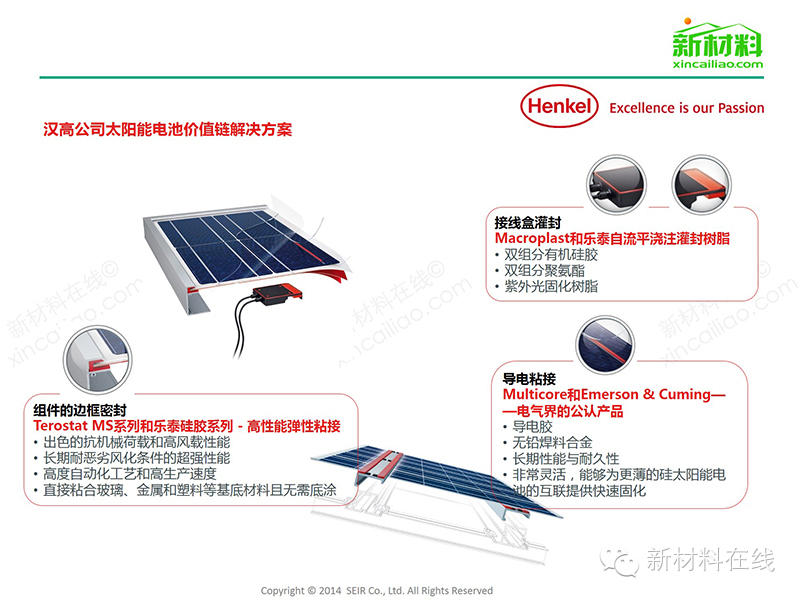 新材料
xincailiao.com

Henkel Excellence is our Passion

汉高公司太阳能电池价值链解决方案

接线盒灌封
Macroplast和乐泰自流平浇注灌封树脂
• 双组分有机硅胶
• 双组分聚氨酯
• 紫外光固化树脂

导电粘接
Multicore和Emerson & Cuming——电气界的公认产品
• 导电胶
• 无铅焊料合金
• 长期性能与耐久性
• 非常灵活，能够为更薄的硅太阳能电池的互联提供快速固化

组件的边框密封
Terostat MS系列和乐泰硅胶系列 - 高性能弹性粘接
• 出色的抗机械荷载和高风载性能
• 长期耐恶劣风化条件的超强性能
• 高度自动化工艺和高生产速度
• 直接粘合玻璃、金属和塑料等基底材料且无需底涂

新材料在线©
xincailiao.com
新材料在线©
xincailiao.com
新材料在线©
xincailiao.com

新材料在线

Copyright © 2014 SEIR Co., Ltd. All Rights Reserved